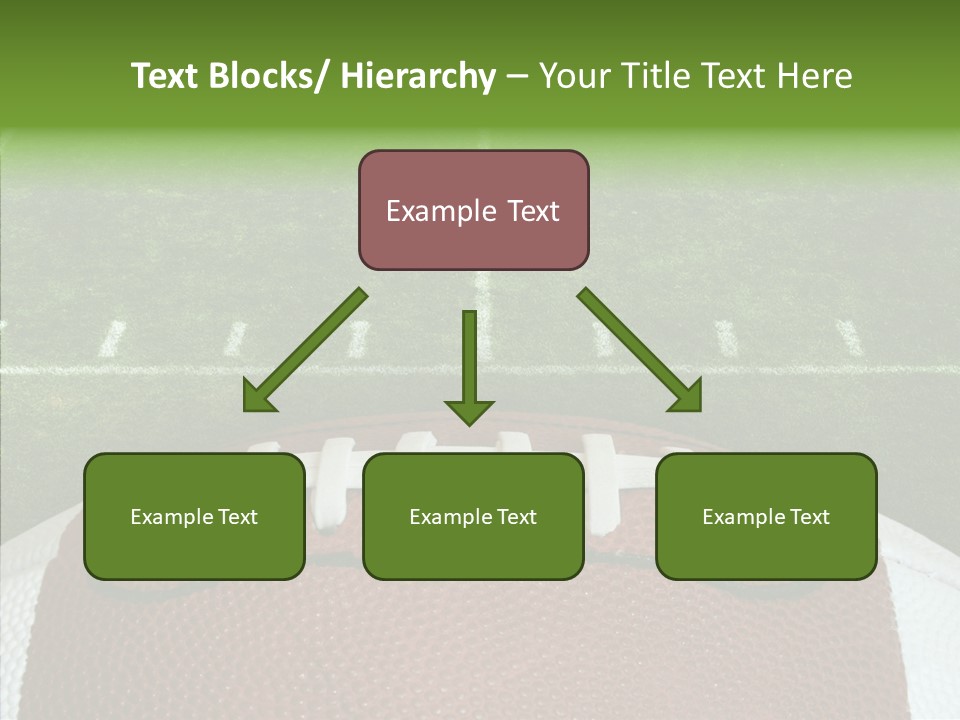 Text Blocks/ Hierarchy – Your Title Text Here

Example Text

Example Text

Example Text

Example Text